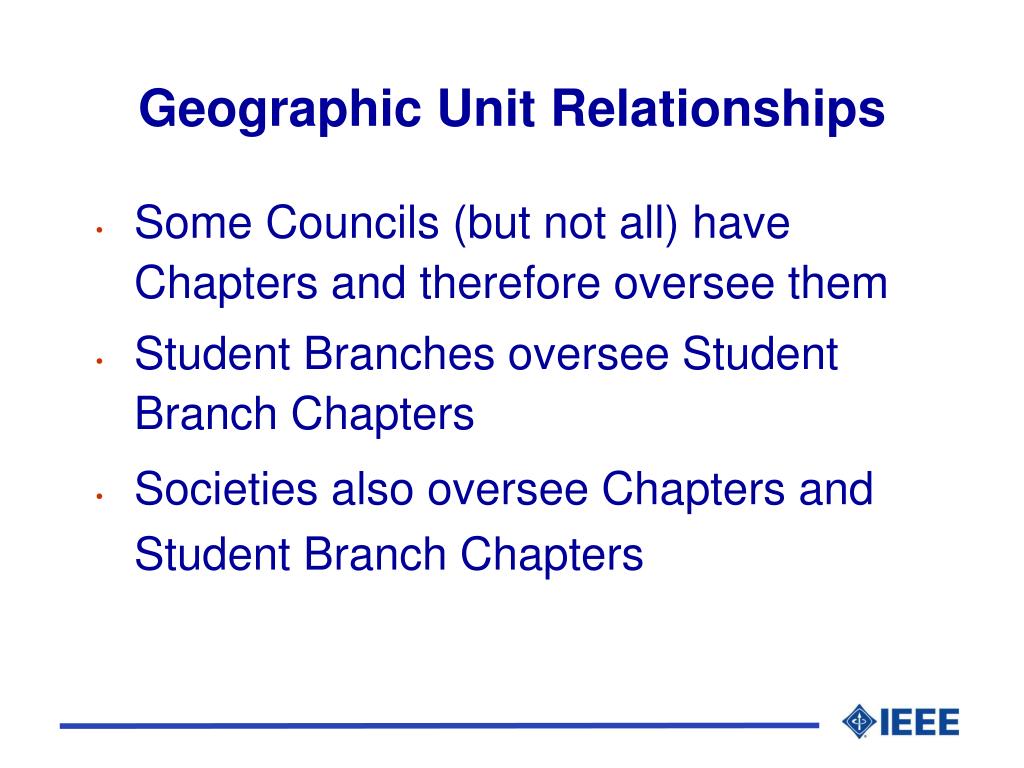 Geographic Unit Relationships

• Some Councils (but not all) have Chapters and therefore oversee them
• Student Branches oversee Student Branch Chapters
• Societies also oversee Chapters and Student Branch Chapters

IEEE